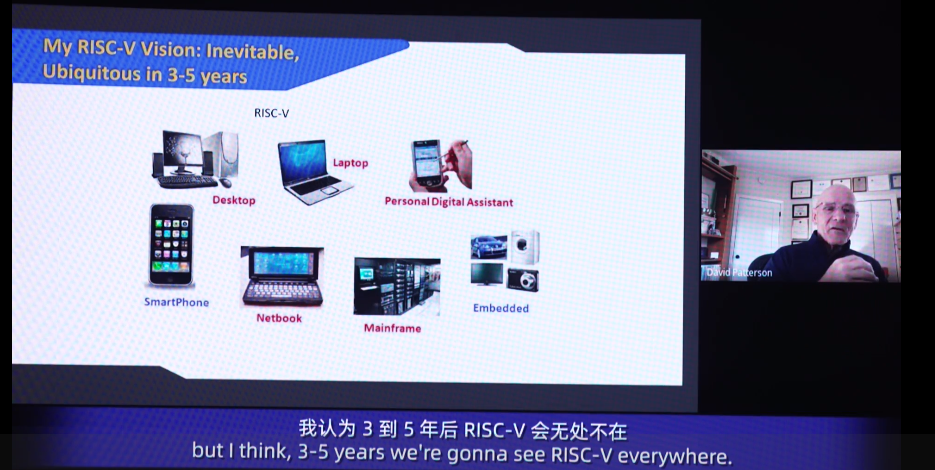 My RISC-V Vision: Inevitable, Ubiquitous in 3-5 years

RISC-V

Desktop

Laptop

Personal Digital Assistant

SmartPhone

Netbook

Mainframe

Embedded

David Patterson

我认为 3 到 5 年后 RISC-V 会无处不在
but I think, 3-5 years we're gonna see RISC-V everywhere.